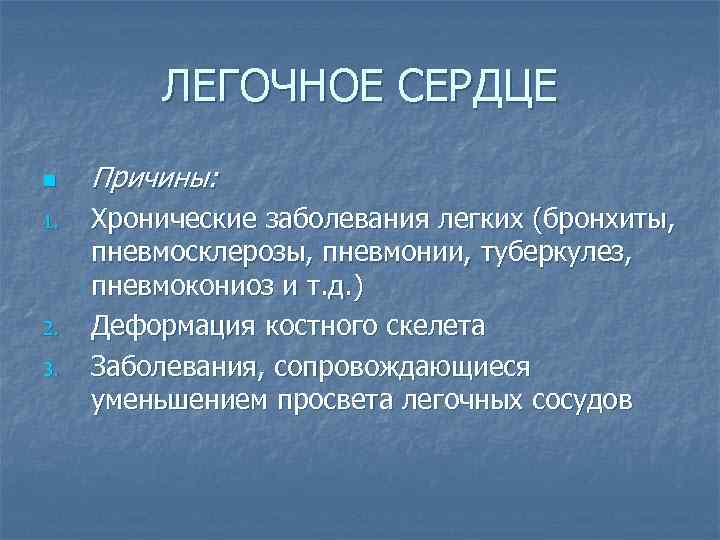 ЛЕГОЧНОЕ СЕРДЦЕ

Причины:

1. Хронические заболевания легких (бронхиты, пневмосклерозы, пневмонии, туберкулез, пневмокониоз и т.д.)
2. Деформация костного скелета
3. Заболевания, сопровождающиеся уменьшением просвета легочных сосудов